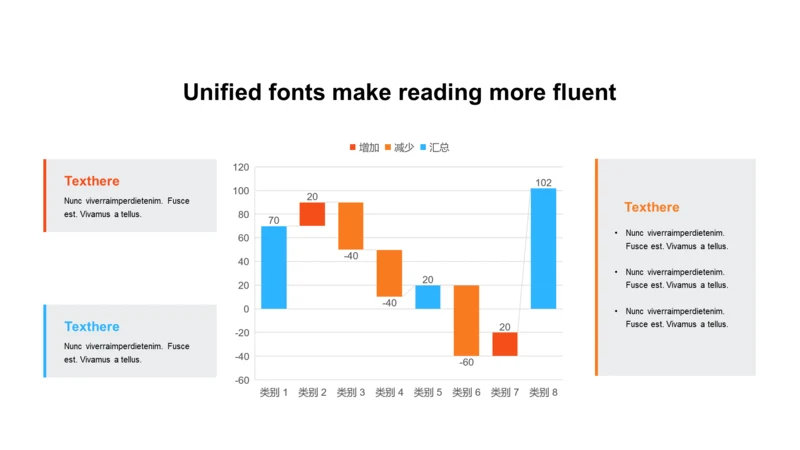 Unified fonts make reading more fluent

Texthere

Nunc viverraimperdietenim. Fusce est. Vivamus a tellus.

Texthere

Nunc viverraimperdietenim. Fusce est. Vivamus a tellus.

增加 减少 汇总

120
100
80
60
40
20
0
-20
-40
-60

70
20
-40
-40
20
-60
20
102

类别 1 类别 2 类别 3 类别 4 类别 5 类别 6 类别 7 类别 8

Texthere

• Nunc viverraimperdietenim. Fusce est. Vivamus a tellus.

• Nunc viverraimperdietenim. Fusce est. Vivamus a tellus.

• Nunc viverraimperdietenim. Fusce est. Vivamus a tellus.